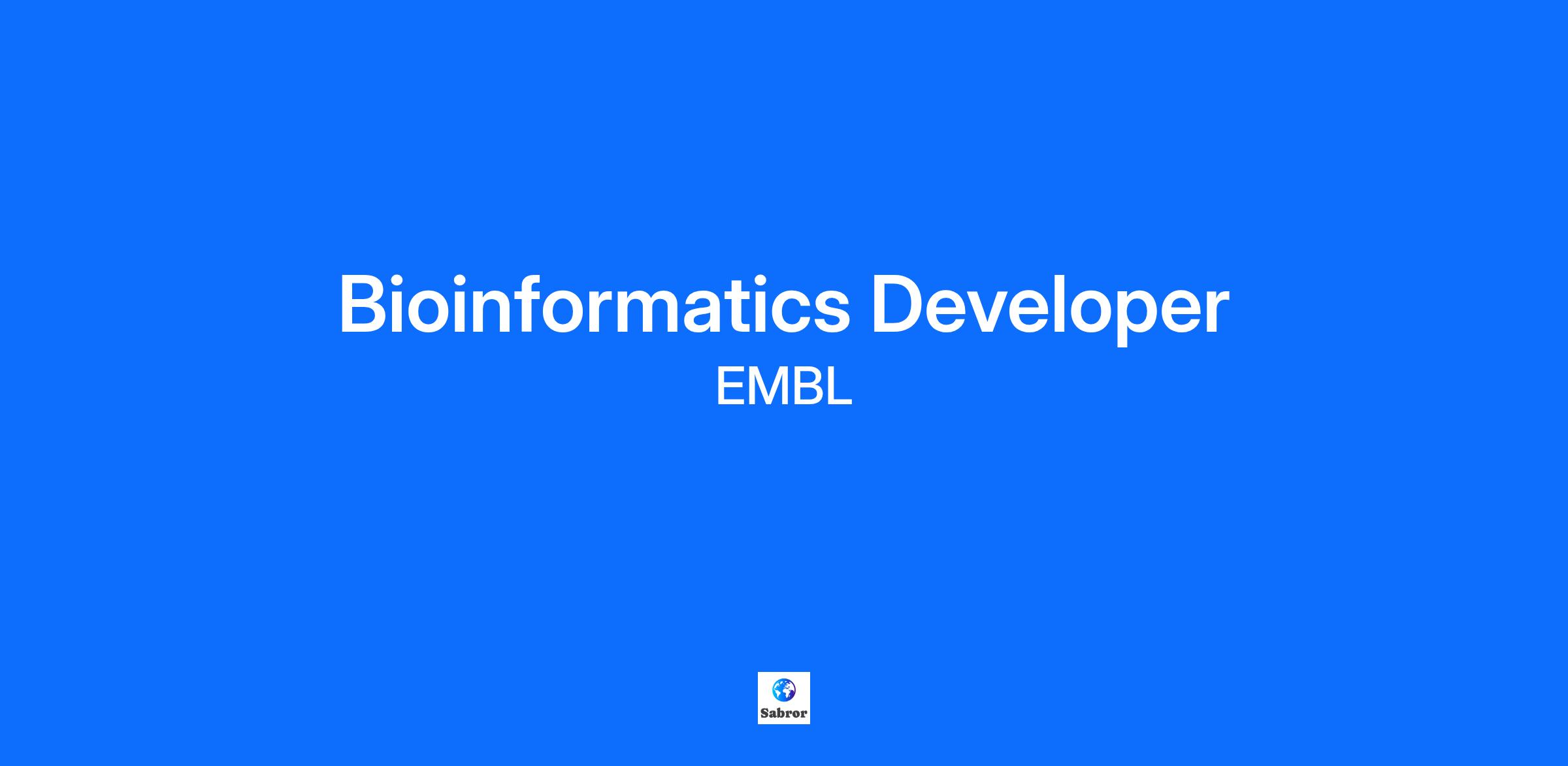 Bioinformatics Developer
EMBL

Sabror